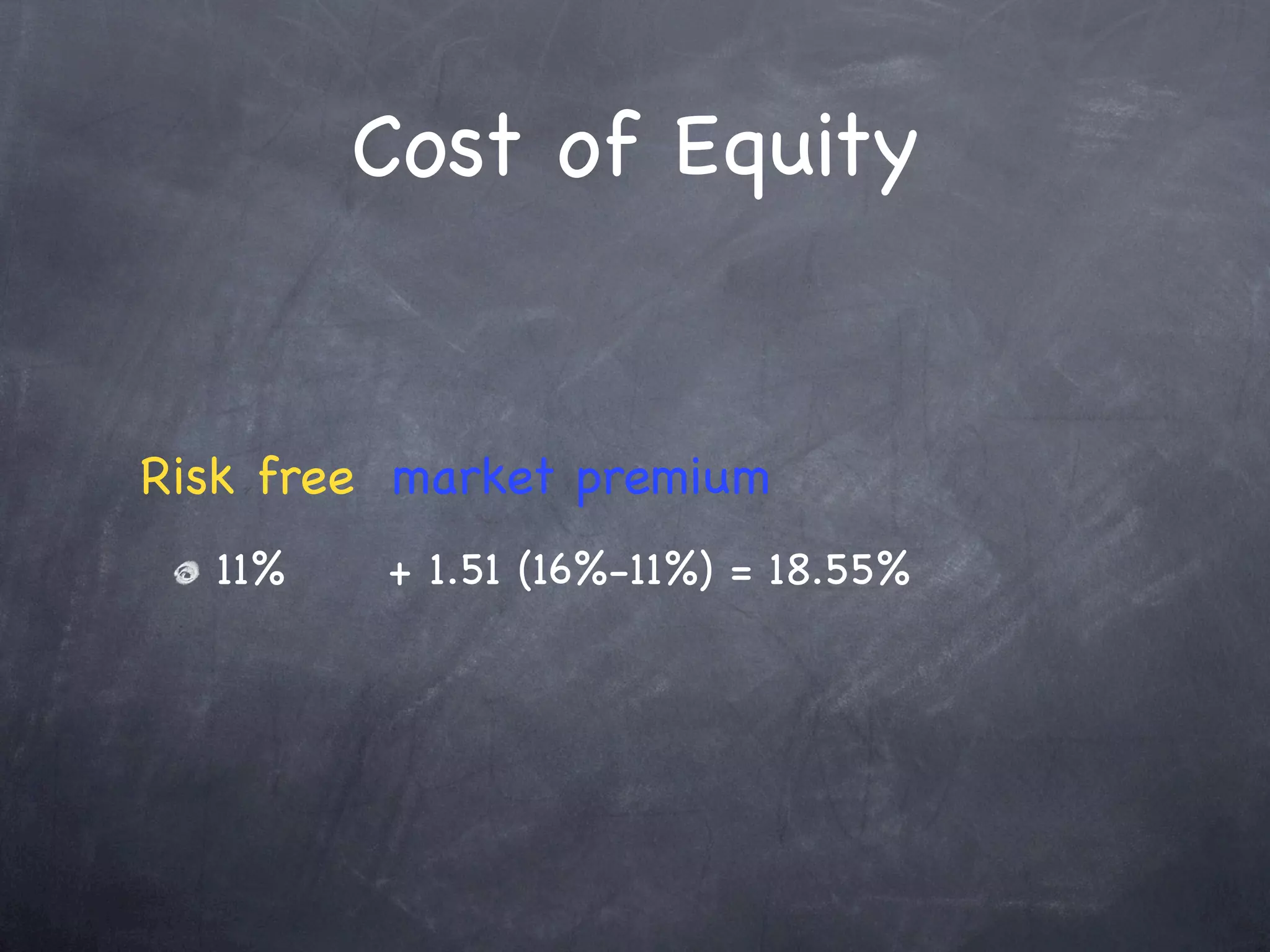 Cost of Equity

Risk free market premium

11% + 1.51 (16%-11%) = 18.55%